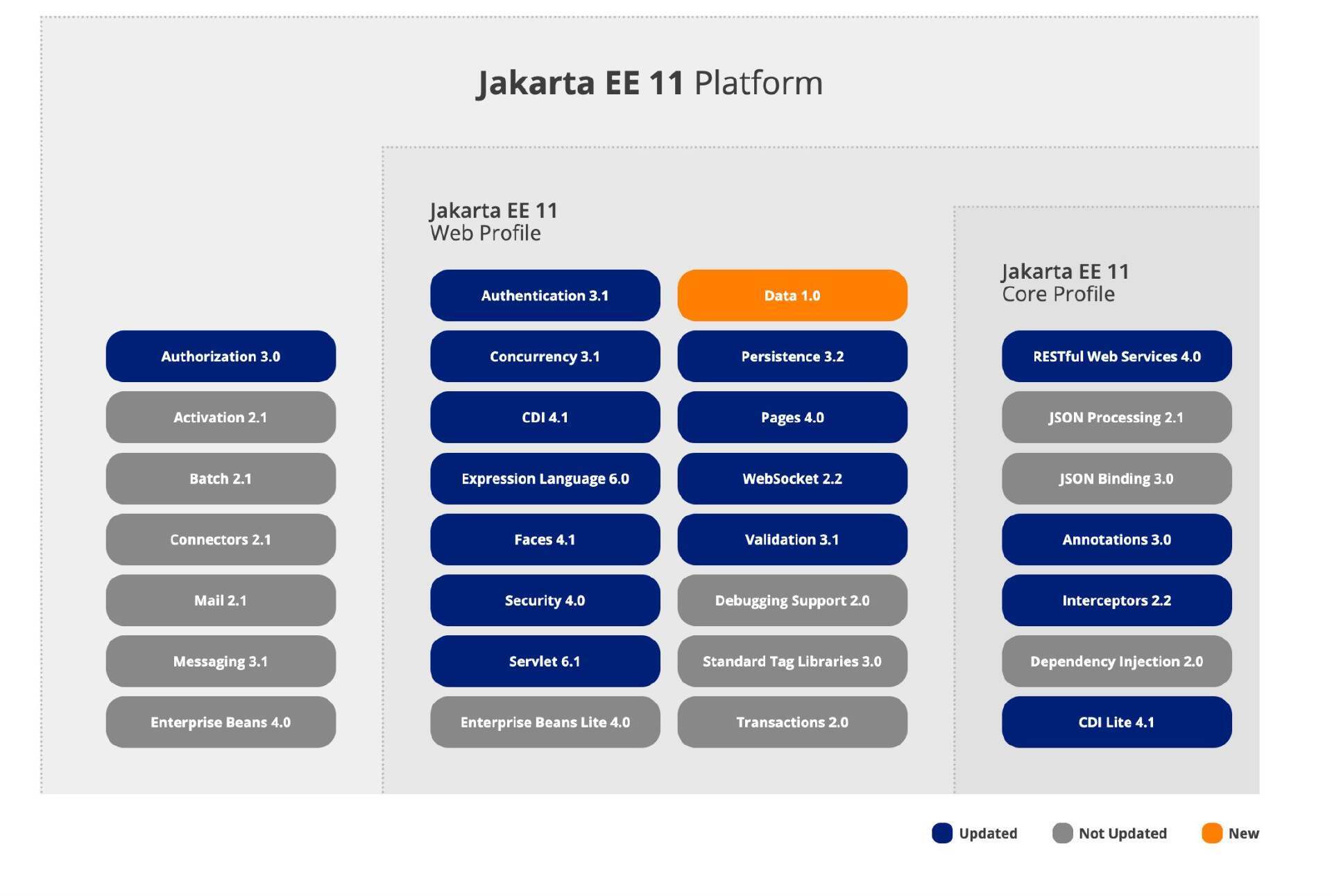 Jakarta EE 11 Platform

Authorization 3.0
Activation 2.1
Batch 2.1
Connectors 2.1
Mail 2.1
Messaging 3.1
Enterprise Beans 4.0

Jakarta EE 11
Web Profile

Authentication 3.1
Concurrency 3.1
CDI 4.1
Expression Language 6.0
Faces 4.1
Security 4.0
Servlet 6.1
Enterprise Beans Lite 4.0

Data 1.0
Persistence 3.2
Pages 4.0
WebSocket 2.2
Validation 3.1
Debugging Support 2.0
Standard Tag Libraries 3.0
Transactions 2.0

Jakarta EE 11
Core Profile

RESTful Web Services 4.0
JSON Processing 2.1
JSON Binding 3.0
Annotations 3.0
Interceptors 2.2
Dependency Injection 2.0
CDI Lite 4.1

Updated Not Updated New